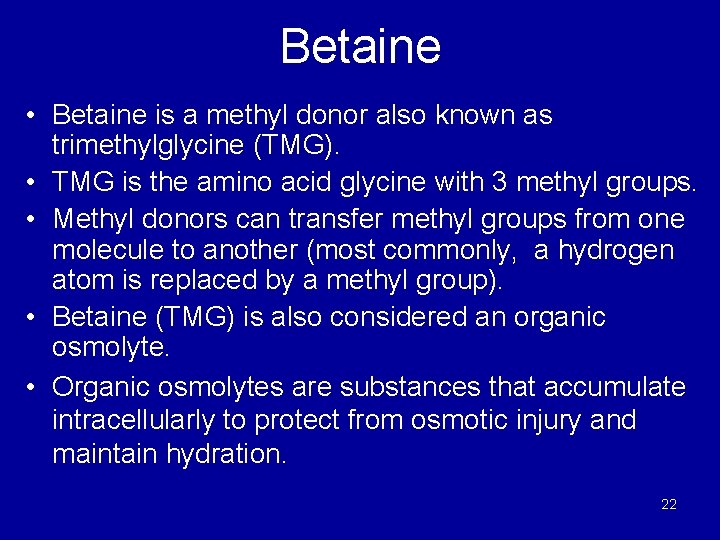 Betaine

• Betaine is a methyl donor also known as trimethylglycine (TMG).
• TMG is the amino acid glycine with 3 methyl groups.
• Methyl donors can transfer methyl groups from one molecule to another (most commonly,  a hydrogen atom is replaced by a methyl group).
• Betaine (TMG) is also considered an organic osmolyte.
• Organic osmolytes are substances that accumulate intracellularly to protect from osmotic injury and maintain hydration.

22